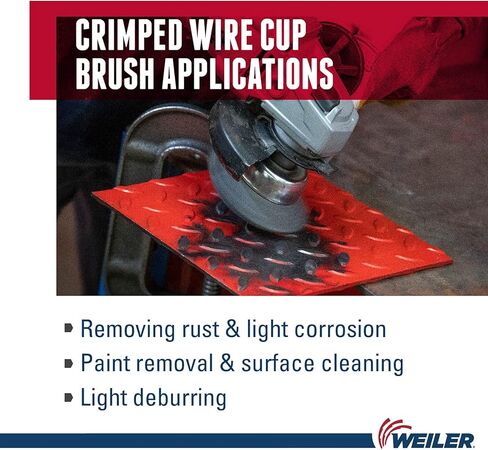 CRIMPED WIRE CUP BRUSH APPLICATIONS

- Removing rust & light corrosion
- Paint removal & surface cleaning
- Light deburring

WEILER